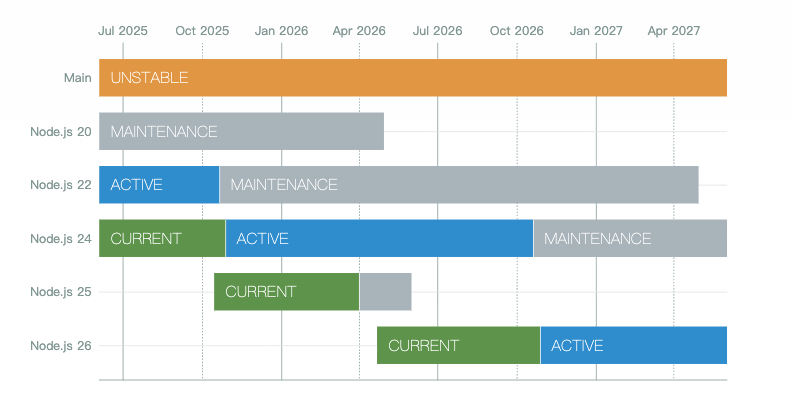 Jul 2025 Oct 2025 Jan 2026 Apr 2026 Jul 2026 Oct 2026 Jan 2027 Apr 2027

Main UNSTABLE

Node.js 20 MAINTENANCE

Node.js 22 ACTIVE MAINTENANCE

Node.js 24 CURRENT ACTIVE MAINTENANCE

Node.js 25 CURRENT

Node.js 26 CURRENT ACTIVE